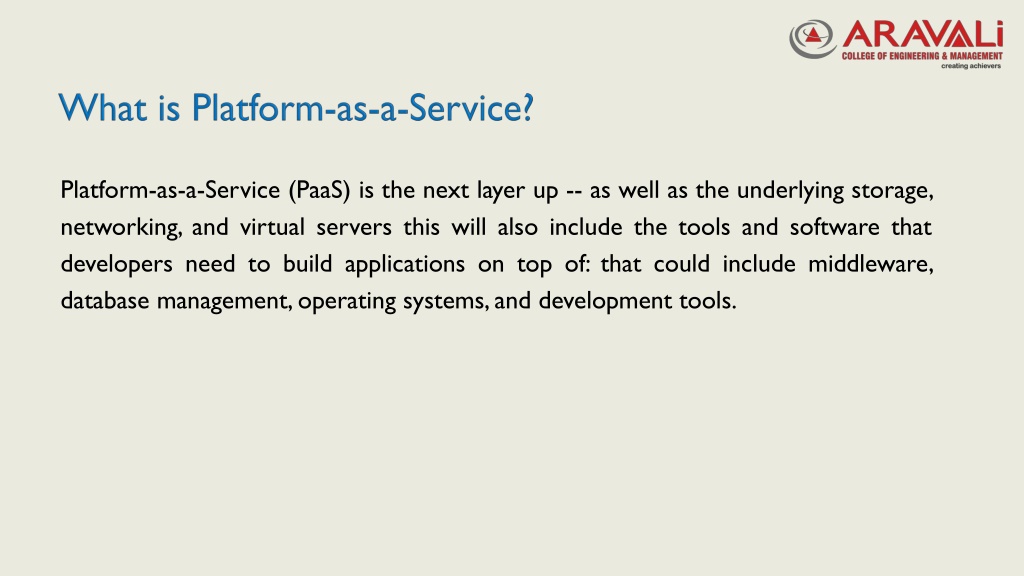 ARAVALi
COLLEGE OF ENGINEERING & MANAGEMENT
creating achievers

What is Platform-as-a-Service?

Platform-as-a-Service (PaaS) is the next layer up -- as well as the underlying storage, networking, and virtual servers this will also include the tools and software that developers need to build applications on top of: that could include middleware, database management, operating systems, and development tools.